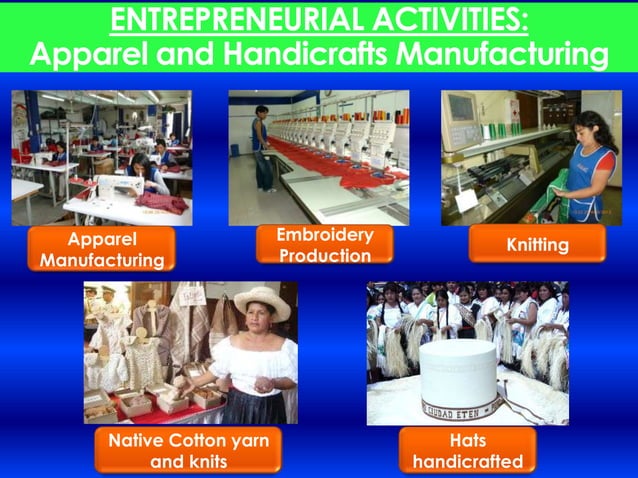 ENTREPRENEURIAL ACTIVITIES:
Apparel and Handicrafts Manufacturing

Apparel Manufacturing

Embroidery Production

Knitting

Native Cotton yarn and knits

CIUDAD ETEN

Hats handicrafted